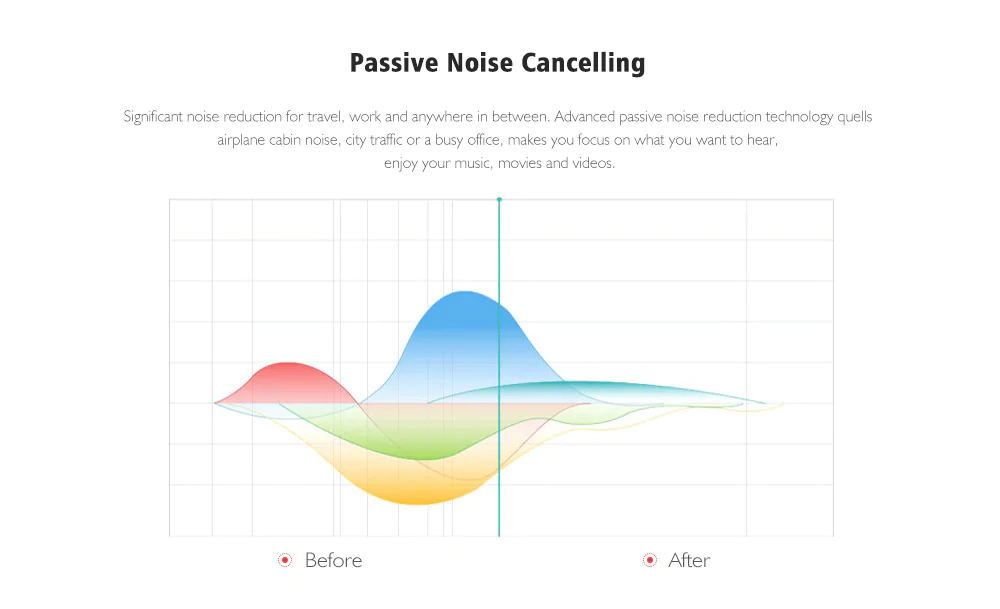 Passive Noise Cancelling

Significant noise reduction for travel, work and anywhere in between. Advanced passive noise reduction technology quells airplane cabin noise, city traffic or a busy office, makes you focus on what you want to hear, enjoy your music, movies and videos.

Before

After